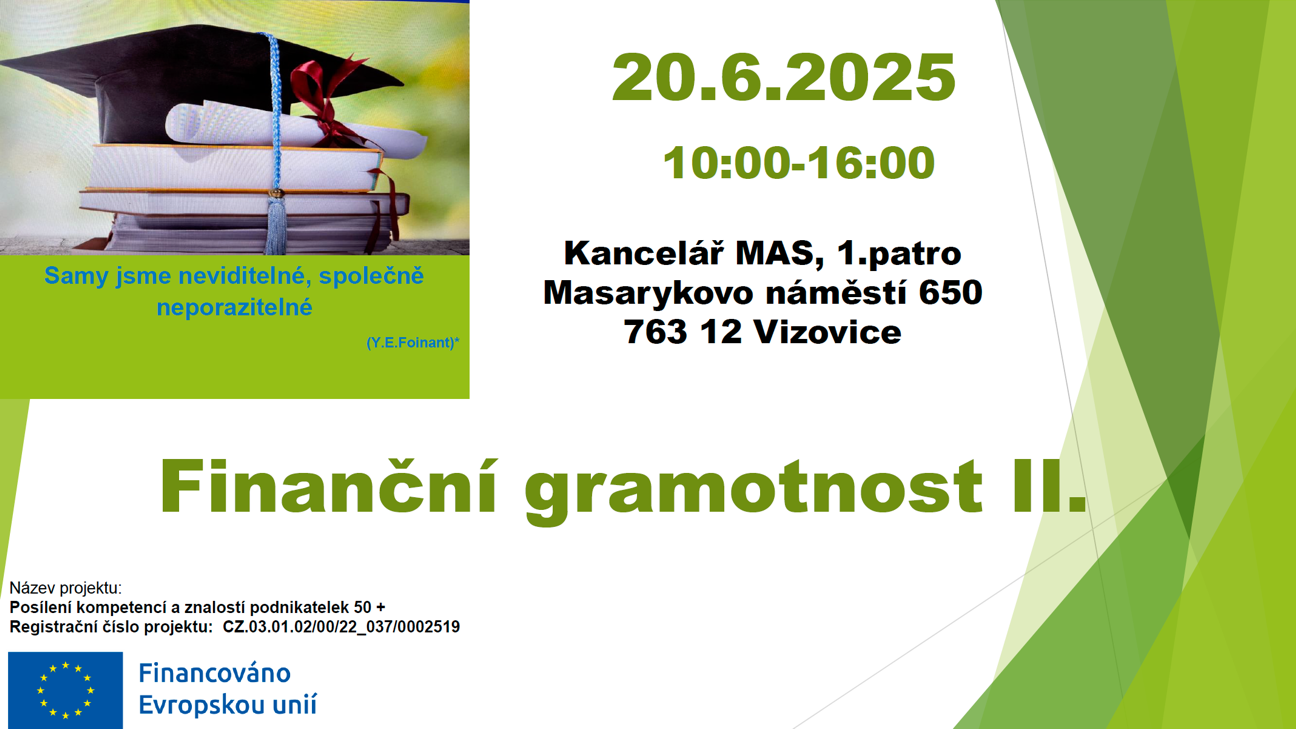 Samy jsme neviditelné, společně neporazitelné

(Y.E.Foinant)*

20.6.2025

10:00-16:00

Kancelář MAS, 1.patro
Masarykovo náměstí 650
763 12 Vizovice

Finanční gramotnost II.

Název projektu:
Posílení kompetencí a znalostí podnikatelek 50 +
Registrační číslo projektu: CZ.03.01.02/00/22_037/0002519

Financováno
Evropskou unií